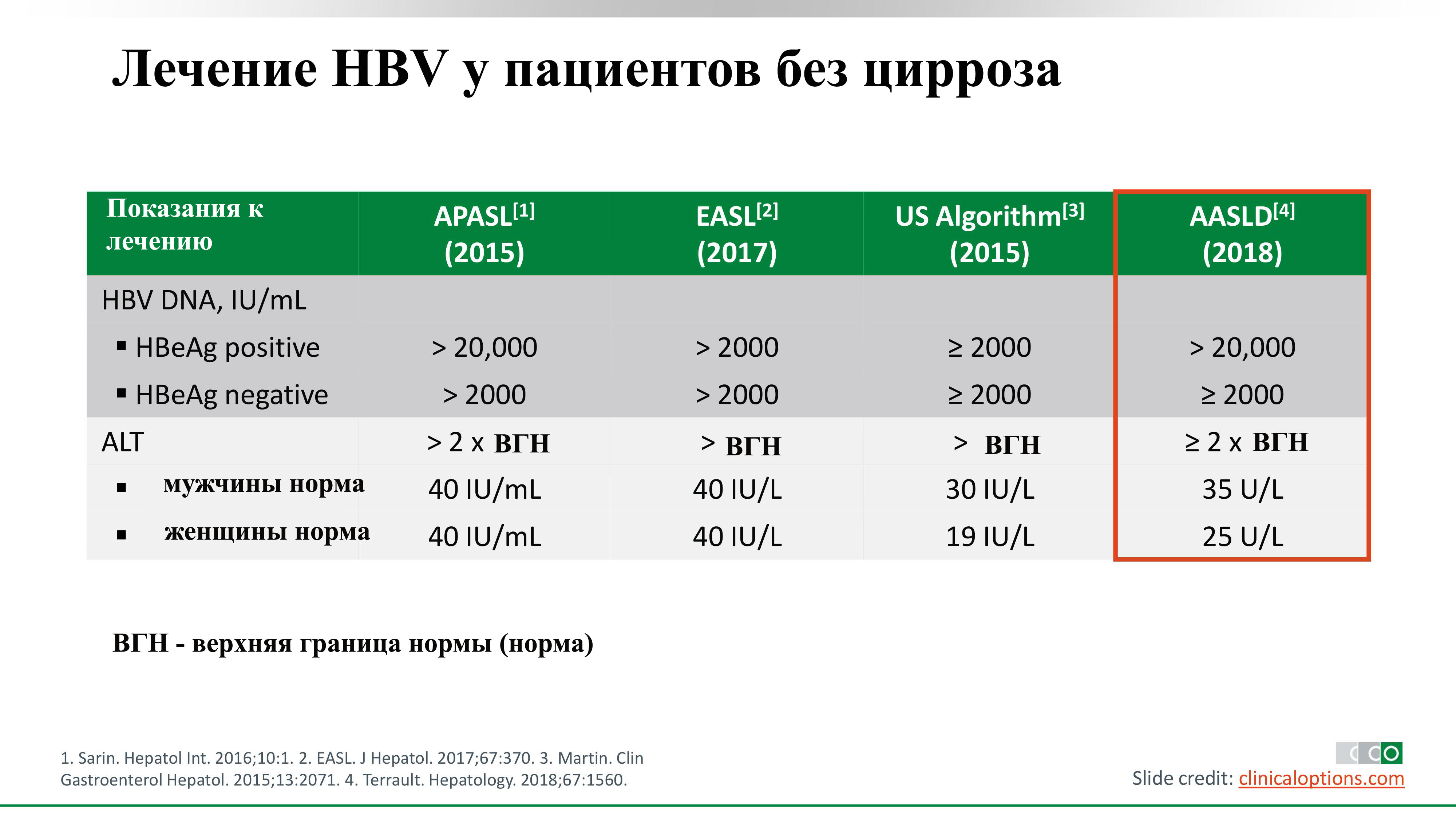 Лечение HBV у пациентов без цирроза

| Показания к лечению | APASL$^{[1]}$ (2015) | EASL$^{[2]}$ (2017) | US Algorithm$^{[3]}$ (2015) | AASLD$^{[4]}$ (2018) |
|---|---|---|---|---|
| HBV DNA, IU/mL | | | | |
| ▪ HBeAg positive | > 20,000 | > 2000 | ≥ 2000 | > 20,000 |
| ▪ HBeAg negative | > 2000 | > 2000 | ≥ 2000 | ≥ 2000 |
| ALT | > 2 x ВГН | > ВГН | > ВГН | ≥ 2 x ВГН |
| ▪ мужчины норма | 40 IU/mL | 40 IU/L | 30 IU/L | 35 U/L |
| ▪ женщины норма | 40 IU/mL | 40 IU/L | 19 IU/L | 25 U/L |

ВГН - верхняя граница нормы (норма)

1. Sarin. Hepatol Int. 2016;10:1. 2. EASL. J Hepatol. 2017;67:370. 3. Martin. Clin Gastroenterol Hepatol. 2015;13:2071. 4. Terrault. Hepatology. 2018;67:1560.

CCO
Slide credit: clinicaloptions.com